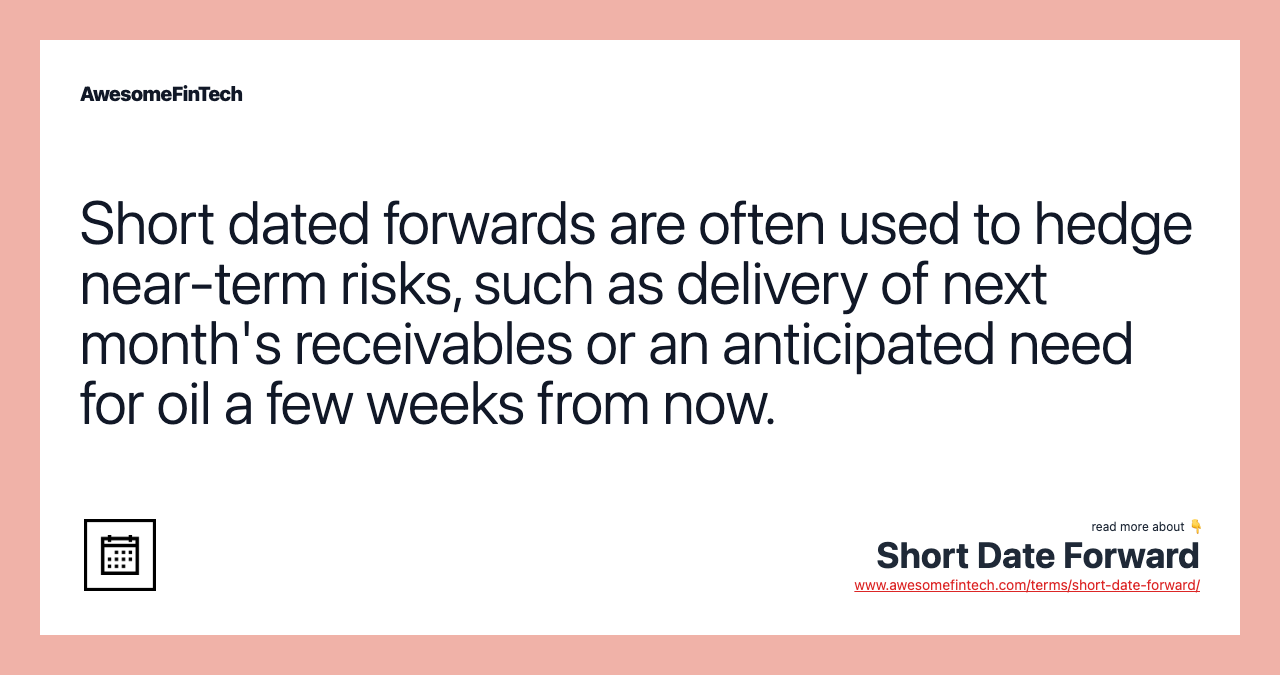 AwesomeFinTech

Short dated forwards are often used to hedge near-term risks, such as delivery of next month's receivables or an anticipated need for oil a few weeks from now.

read more about 👇
Short Date Forward
www.awesomefintech.com/terms/short-date-forward/